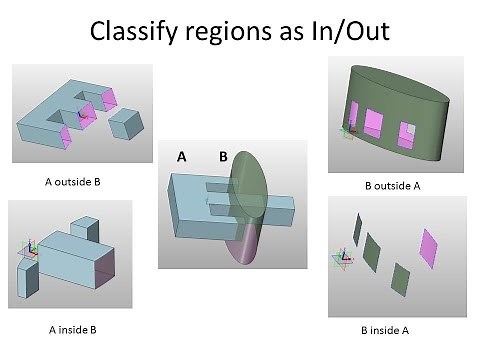 Classify regions as In/Out

A outside B

A inside B

A

B

B outside A

B inside A